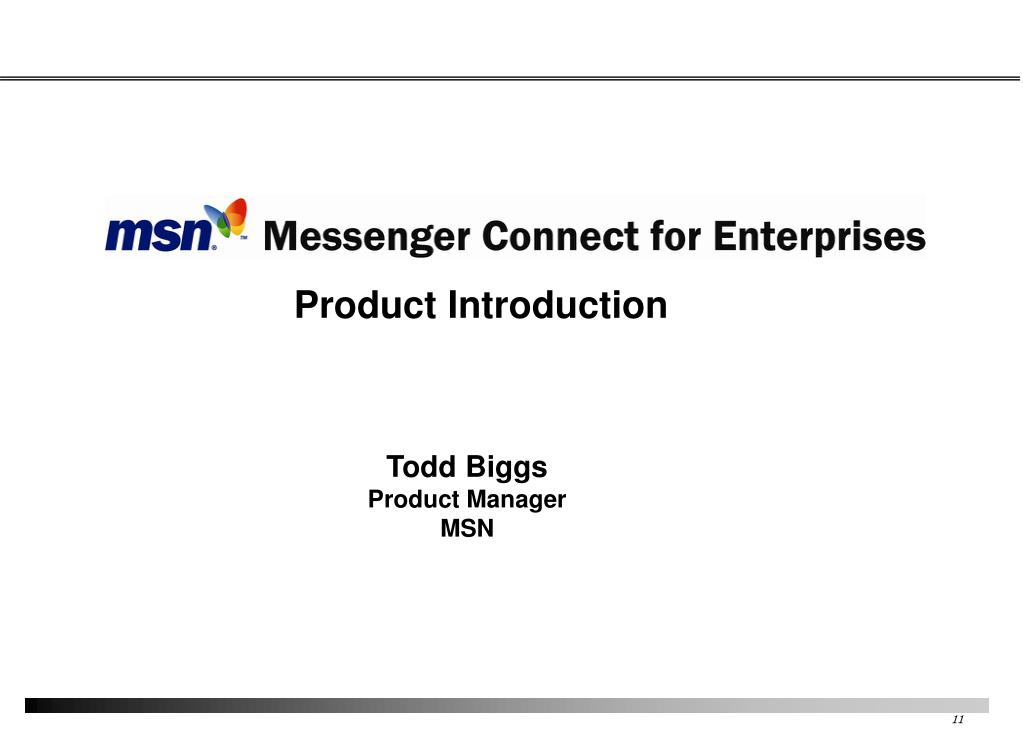 msn Messenger Connect for Enterprises

Product Introduction

Todd Biggs
Product Manager
MSN

11